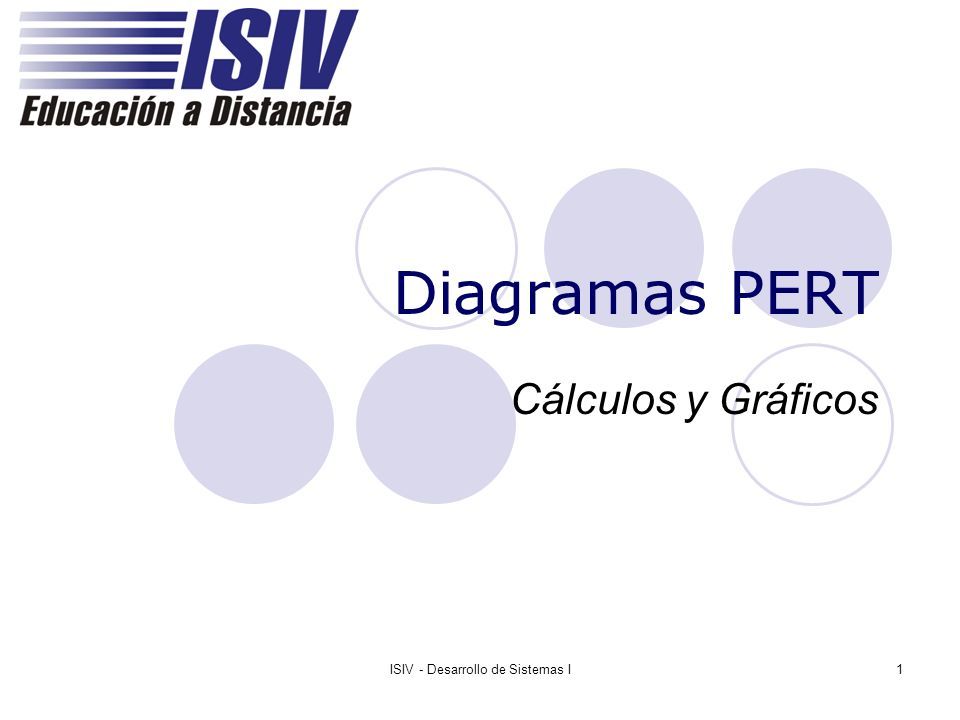 ISIV
Educación a Distancia

Diagramas PERT

Cálculos y Gráficos

ISIV - Desarrollo de Sistemas I

1